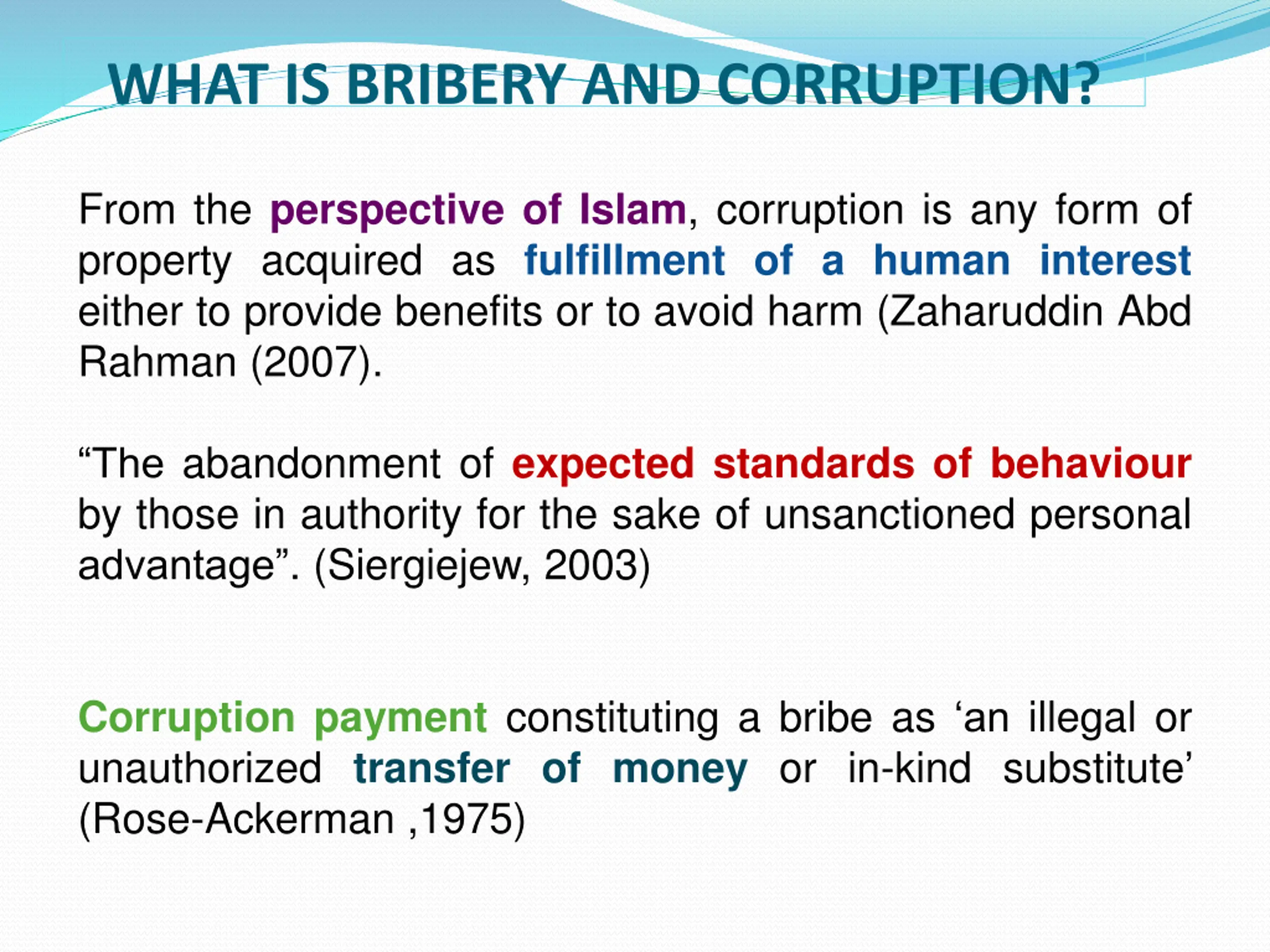 WHAT IS BRIBERY AND CORRUPTION?

From the perspective of Islam, corruption is any form of property acquired as fulfillment of a human interest either to provide benefits or to avoid harm (Zaharuddin Abd Rahman (2007).

“The abandonment of expected standards of behaviour by those in authority for the sake of unsanctioned personal advantage”. (Siergiejew, 2003)

Corruption payment constituting a bribe as ‘an illegal or unauthorized transfer of money or in-kind substitute’ (Rose-Ackerman ,1975)